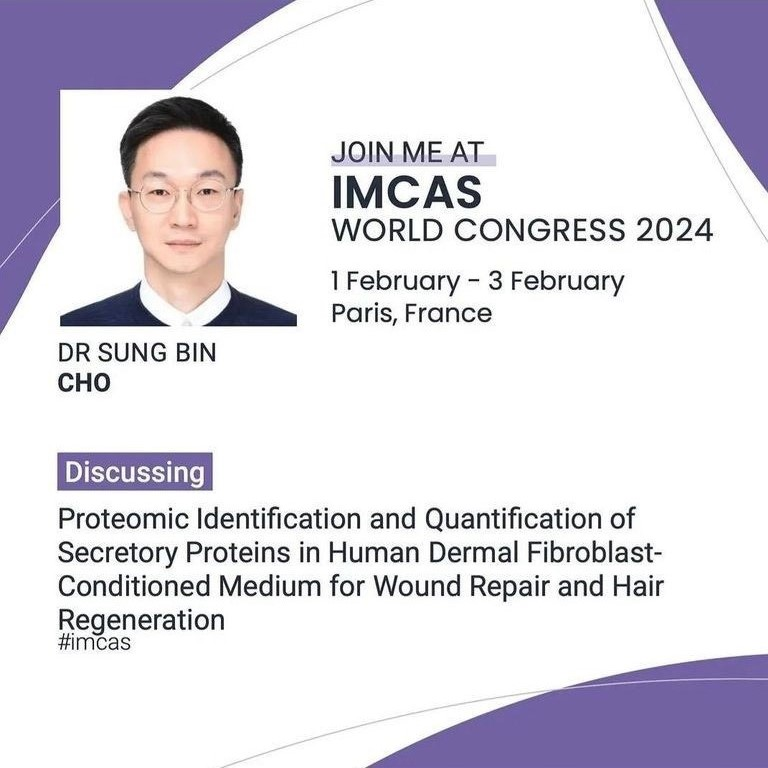 JOIN ME AT
IMCAS
WORLD CONGRESS 2024

1 February - 3 February
Paris, France

DR SUNG BIN
CHO

Discussing

Proteomic Identification and Quantification of Secretory Proteins in Human Dermal Fibroblast-Conditioned Medium for Wound Repair and Hair Regeneration
#imcas